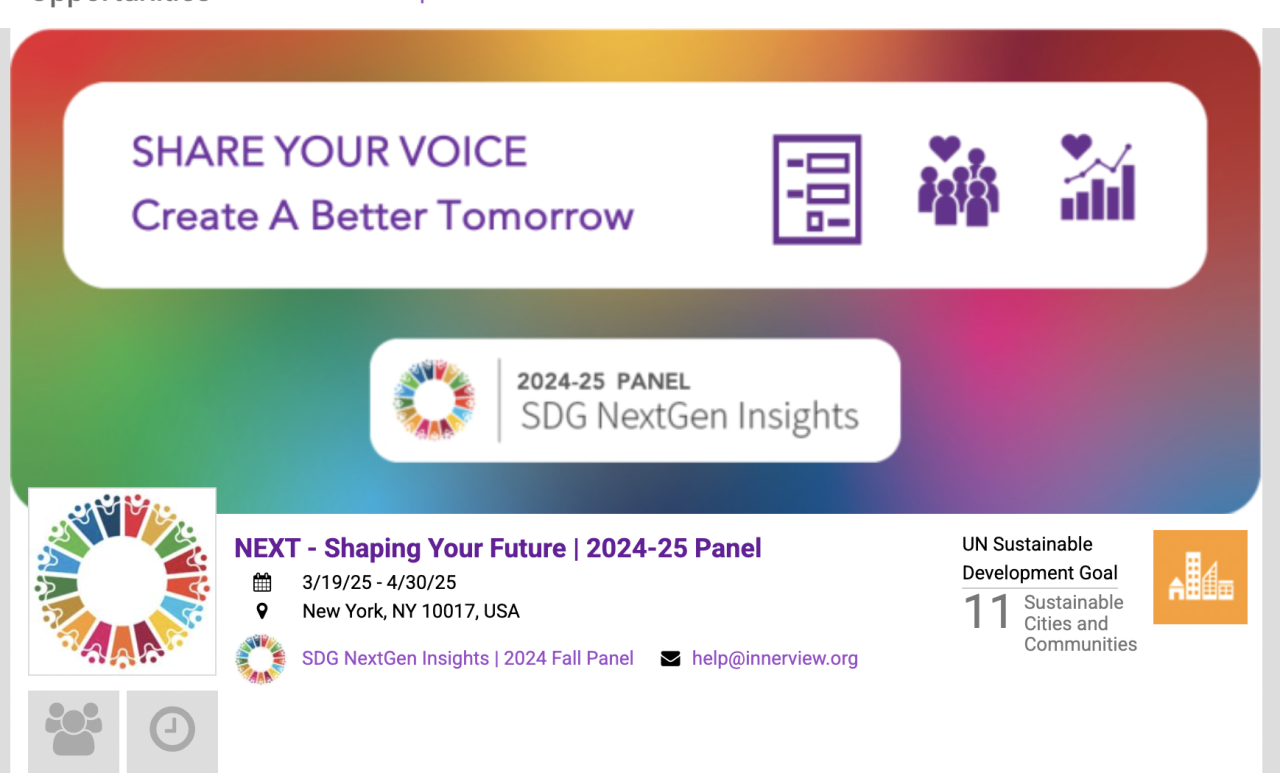 SHARE YOUR VOICE
Create A Better Tomorrow

2024-25 PANEL
SDG NextGen Insights

NEXT - Shaping Your Future | 2024-25 Panel
3/19/25 - 4/30/25
New York, NY 10017, USA
SDG NextGen Insights | 2024 Fall Panel
help@innerview.org

UN Sustainable Development Goal
11 Sustainable Cities and Communities